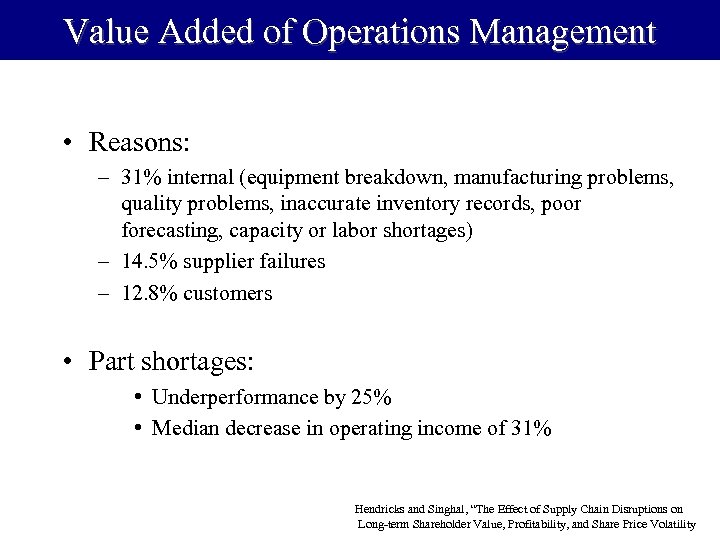 Value Added of Operations Management

• Reasons:
– 31% internal (equipment breakdown, manufacturing problems, quality problems, inaccurate inventory records, poor forecasting, capacity or labor shortages)
– 14.5% supplier failures
– 12.8% customers

• Part shortages:
• Underperformance by 25%
• Median decrease in operating income of 31%

Hendricks and Singhal, "The Effect of Supply Chain Disruptions on Long-term Shareholder Value, Profitability, and Share Price Volatility